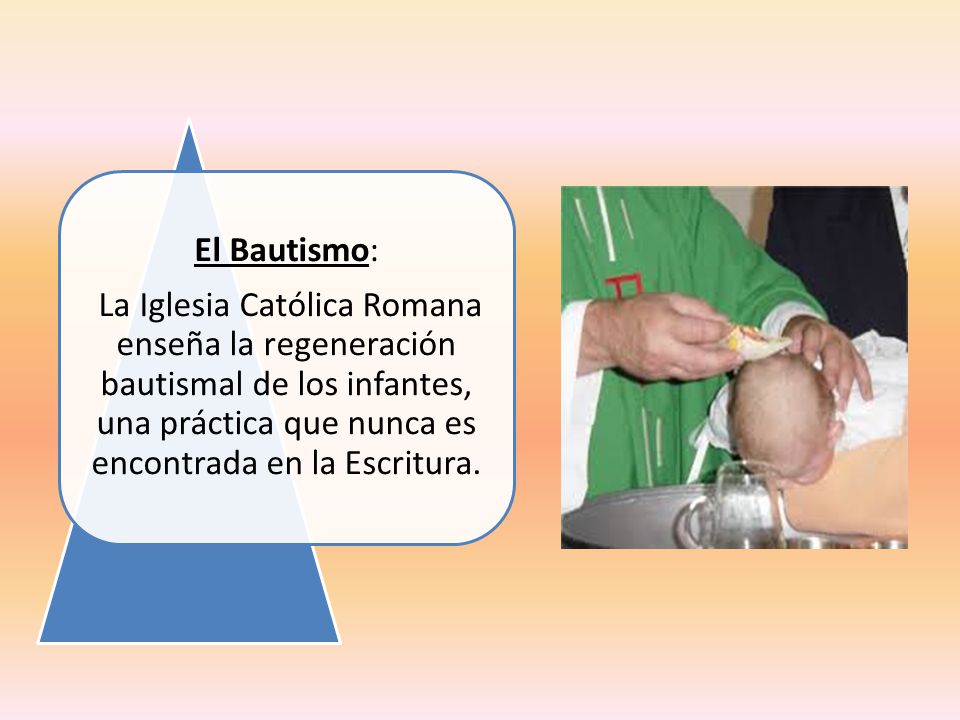 El Bautismo:

La Iglesia Católica Romana enseña la regeneración bautismal de los infantes, una práctica que nunca es encontrada en la Escritura.